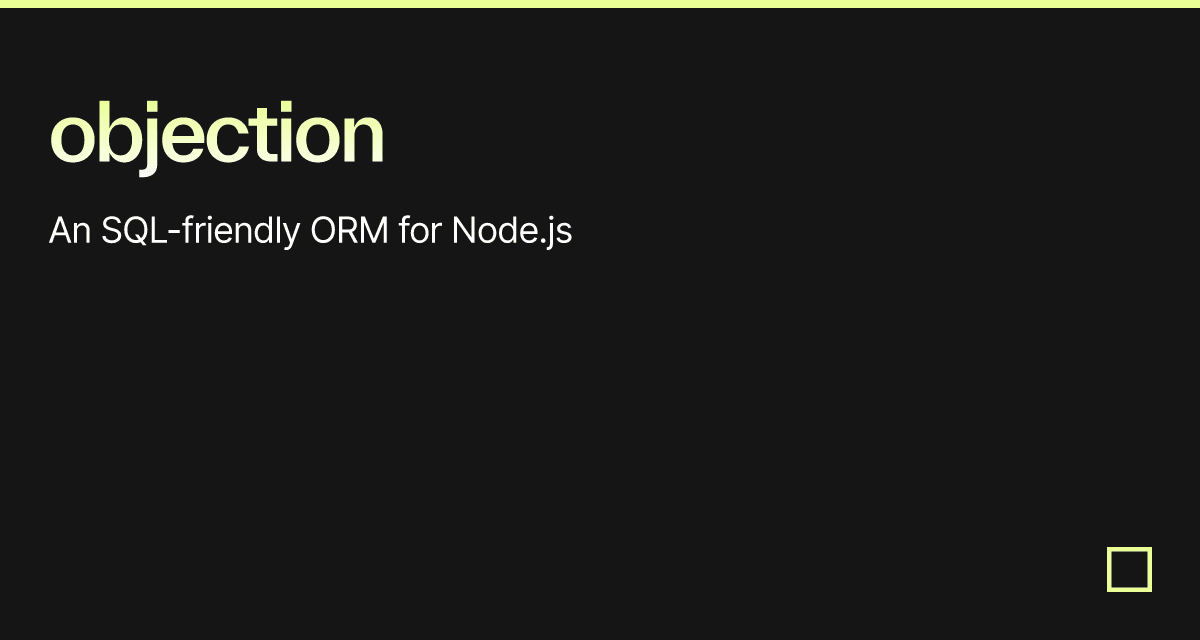 objection

An SQL-friendly ORM for Node.js